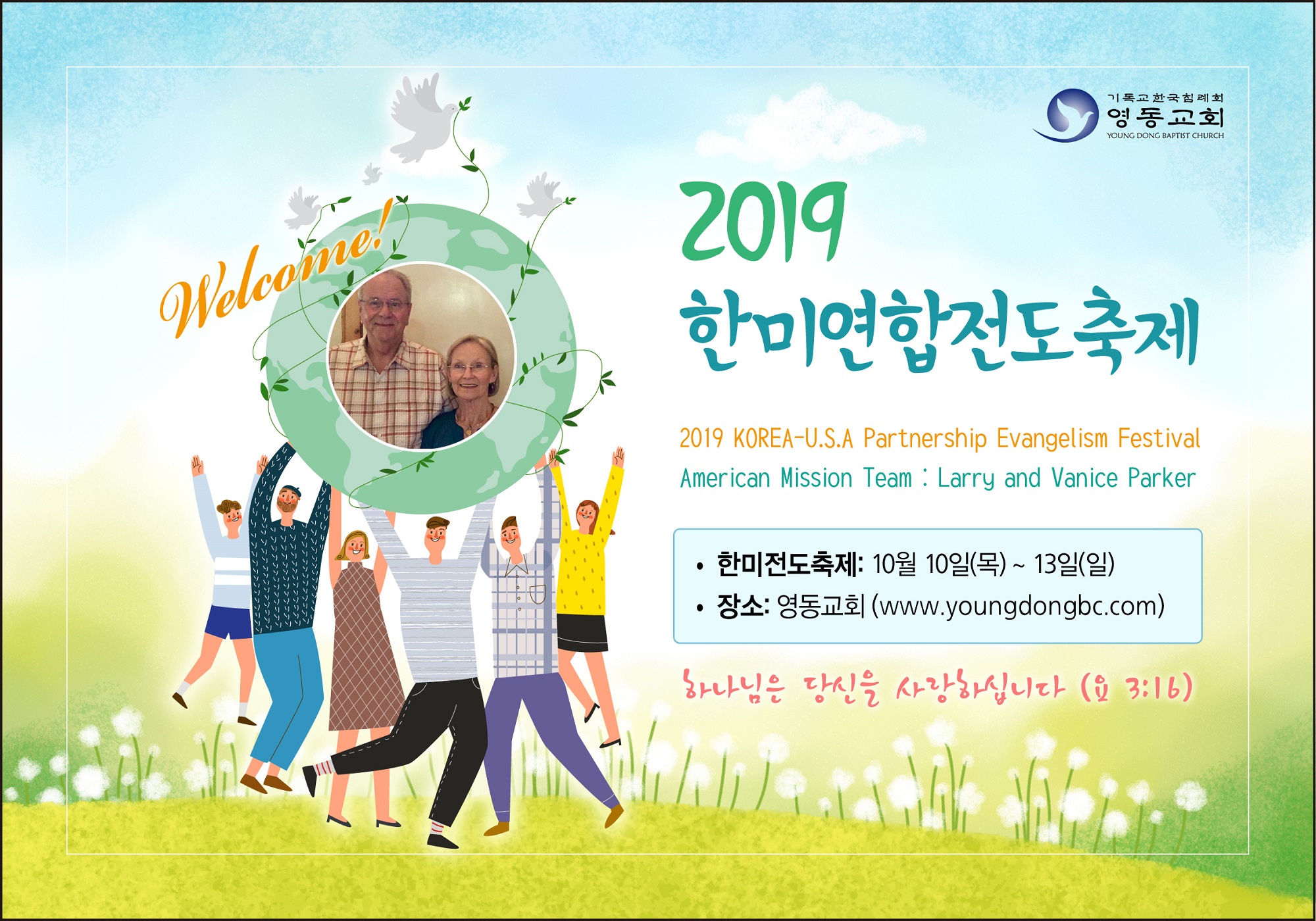 기독교한국침례회
영동교회
YOUNG DONG BAPTIST CHURCH

Welcome!

2019
한미연합전도축제

2019 KOREA-U.S.A Partnership Evangelism Festival
American Mission Team : Larry and Vanice Parker

• 한미전도축제: 10월 10일(목) ~ 13일(일)
• 장소: 영동교회 (www.youngdongbc.com)

하나님은 당신을 사랑하십니다 (요 3:16)